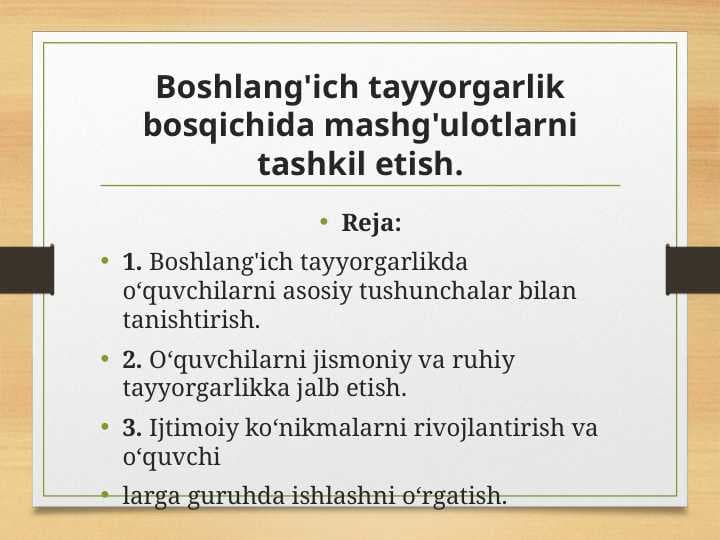 Boshlang'ich tayyorgarlik bosqichida mashg'ulotlarni tashkil etish.

• Reja:

• 1. Boshlang'ich tayyorgarlikda o‘quvchilarni asosiy tushunchalar bilan tanishtirish.

• 2. O‘quvchilarni jismoniy va ruhiy tayyorgarlikka jalb etish.

• 3. Ijtimoiy ko‘nikmalarni rivojlantirish va o‘quvchi

• larga guruhda ishlashni o‘rgatish.